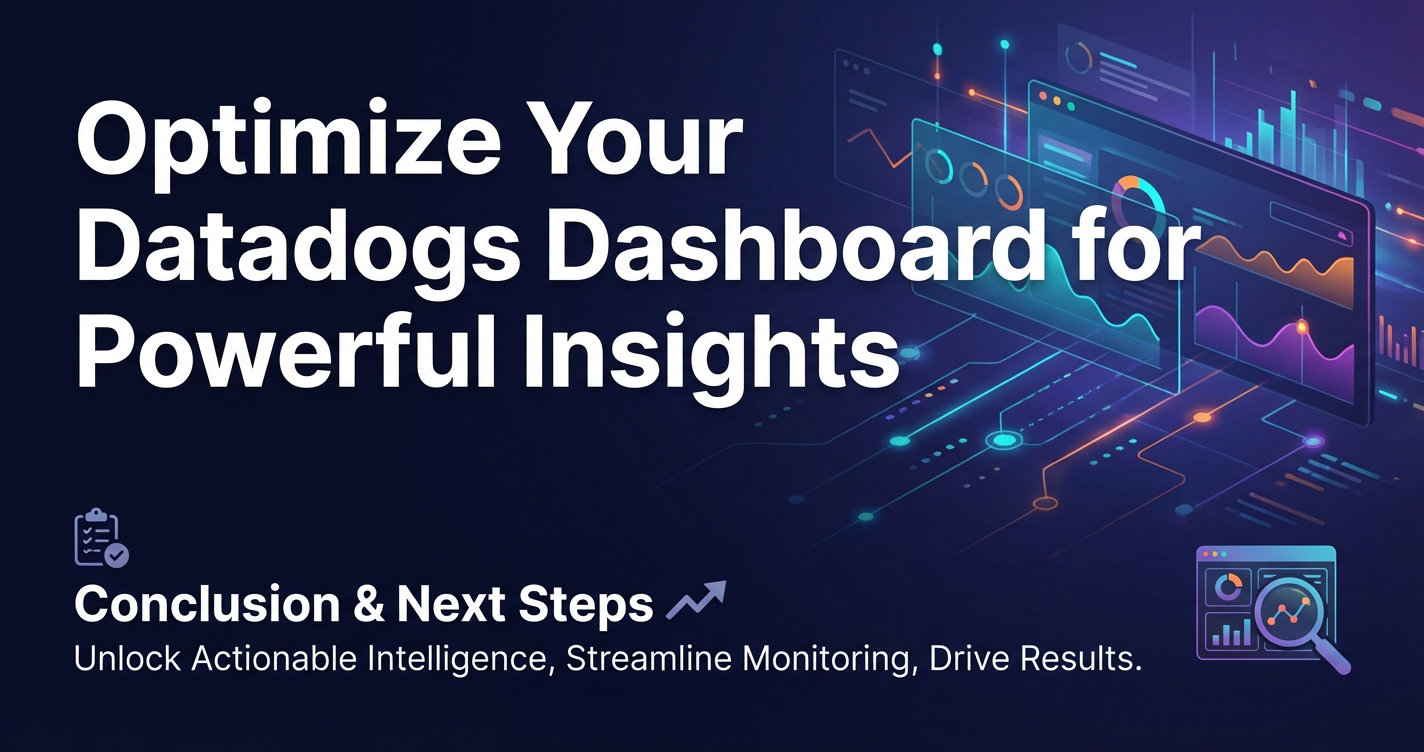 Optimize Your Datadogs Dashboard for Powerful Insights

Conclusion & Next Steps

Unlock Actionable Intelligence, Streamline Monitoring, Drive Results.